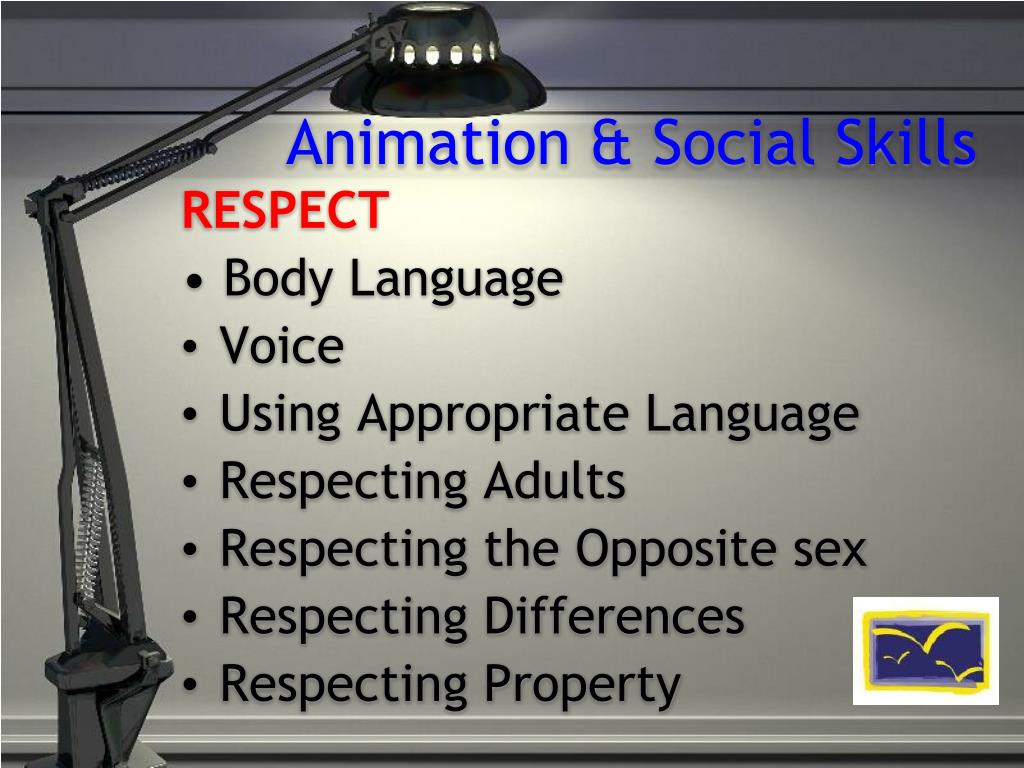 Animation & Social Skills

RESPECT

• Body Language
• Voice
• Using Appropriate Language
• Respecting Adults
• Respecting the Opposite sex
• Respecting Differences
• Respecting Property